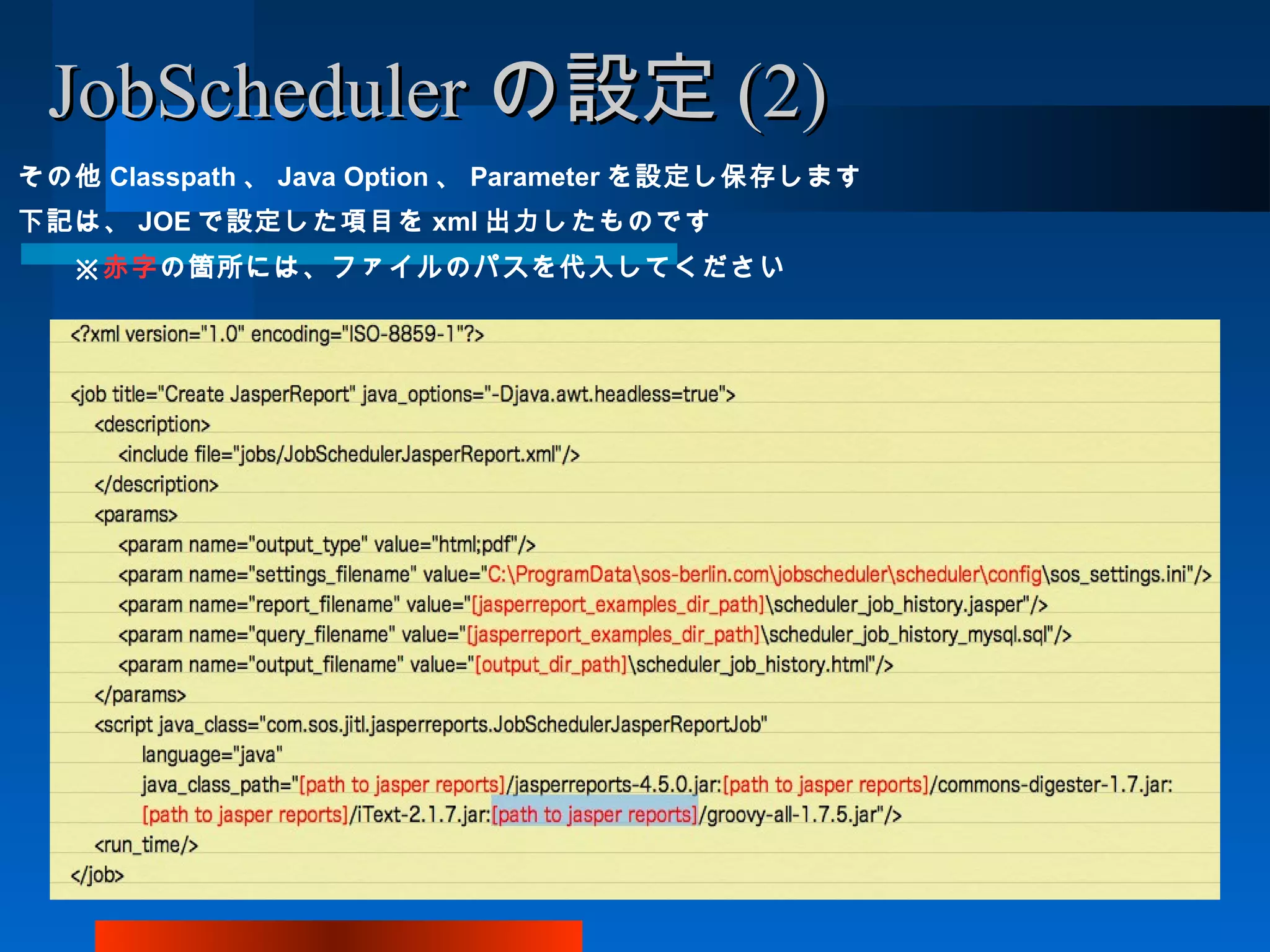 JobScheduler の設定 (2)

その他 Classpath 、 Java Option 、 Parameter を設定し保存します

下記は、 JOE で設定した項目を xml 出力したものです

※赤字の箇所には、ファイルのパスを代入してください

<?xml version="1.0" encoding="ISO-8859-1"?>

<job title="Create JasperReport" java_options="-Djava.awt.headless=true">
<description>
<include file="jobs/JobSchedulerJasperReport.xml"/>
</description>
<params>
<param name="output_type" value="html;pdf"/>
<param name="settings_filename" value="C:\ProgramData\sos-berlin.com\jobscheduler\scheduler\config\sos_settings.ini"/>
<param name="report_filename" value="[jasperreport_examples_dir_path]\scheduler_job_history.jasper"/>
<param name="query_filename" value="[jasperreport_examples_dir_path]\scheduler_job_history_mysql.sql"/>
<param name="output_filename" value="[output_dir_path]\scheduler_job_history.html"/>
</params>
<script java_class="com.sos.jitl.jasperreports.JobSchedulerJasperReportJob"
language="java"
java_class_path="[path to jasper reports]/jasperreports-4.5.0.jar:[path to jasper reports]/commons-digester-1.7.jar:
[path to jasper reports]/iText-2.1.7.jar:[path to jasper reports]/groovy-all-1.7.5.jar"/>
<run_time/>
</job>